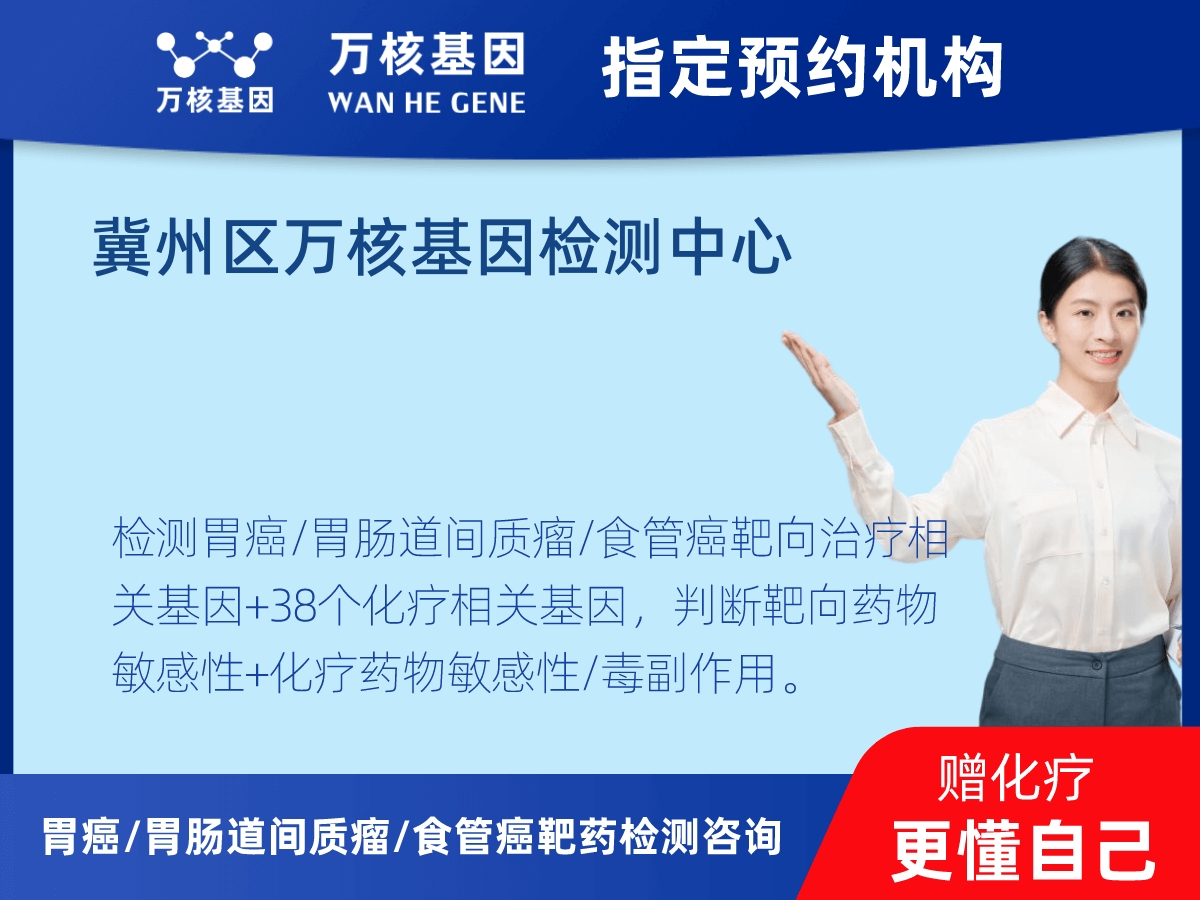 万核基因

万核基因
WAN HE GENE

指定预约机构

冀州区万核基因检测中心

检测胃癌/胃肠道间质瘤/食管癌靶向治疗相关基因+38个化疗相关基因，判断靶向药物敏感性+化疗药物敏感性/毒副作用。

胃癌/胃肠道间质瘤/食管癌靶药检测咨询

赠化疗
更懂自己